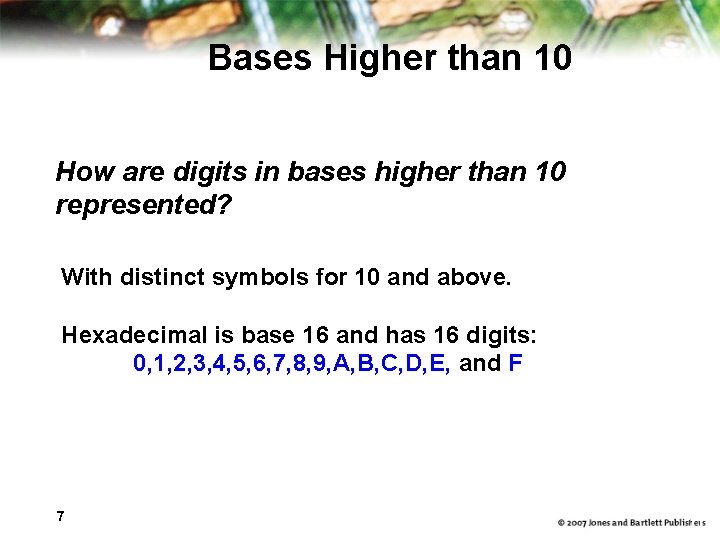 Bases Higher than 10

How are digits in bases higher than 10 represented?

With distinct symbols for 10 and above.

Hexadecimal is base 16 and has 16 digits:
0,1,2,3,4,5,6,7,8,9,A,B,C,D,E, and F

7

© 2007 Jones and Bartlett Publishers